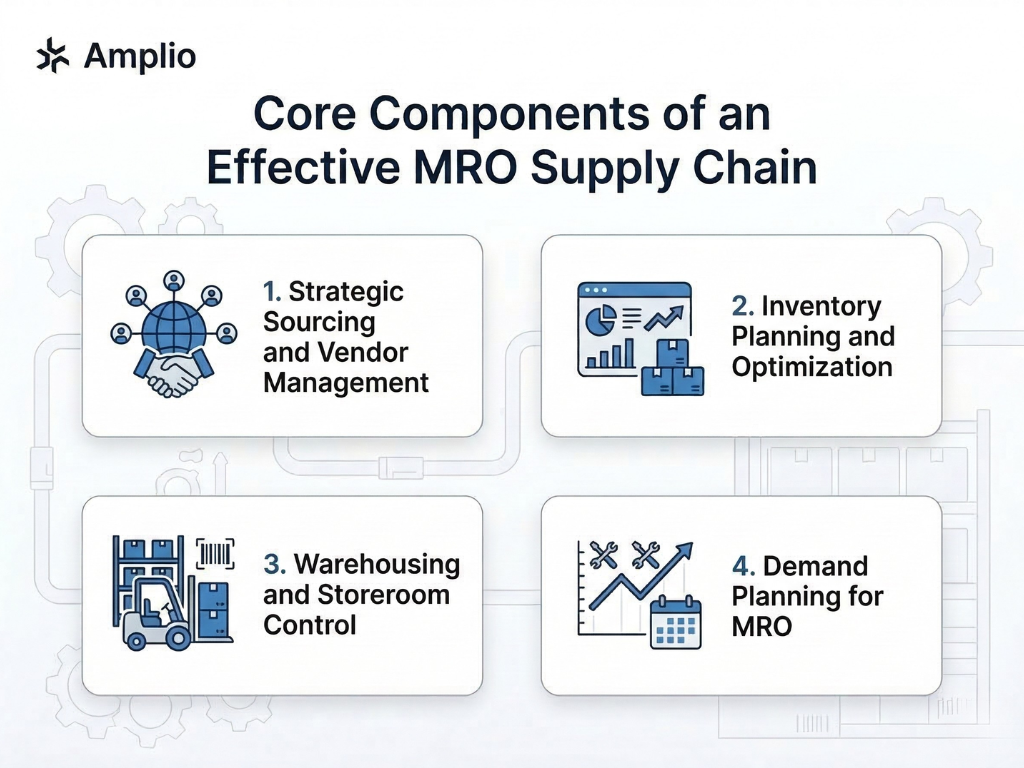 Amplio

Core Components of an Effective MRO Supply Chain

1. Strategic Sourcing and Vendor Management

2. Inventory Planning and Optimization

3. Warehousing and Storeroom Control

4. Demand Planning for MRO